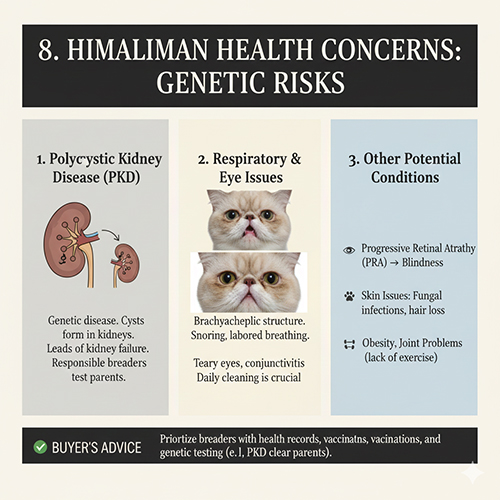 8. HIMALIMAN HEALTH CONCERNS: GENETIC RISKS

1. Polycystic Kidney Disease (PKD)

Genetic disease. Cysts form in kidneys. Leads of kidney failure. Responsible breaders test parents.

2. Respiratory & Eye Issues

Brachyacheplic structure. Snoring, labored breathing.

Teary eyes, conjunctivitis Daily cleaning is crucial

3. Other Potential Conditions

Progressive Retinal Atrathy (PRA) → Blindness

Skin Issues: Fungal infections, hair loss

Obesity, Joint Problems (lack of exercise)

BUYER'S ADVICE Priortize breaders with health records, vaccinatns, vacinations, and genetic testing (e.], PKD clear parents).